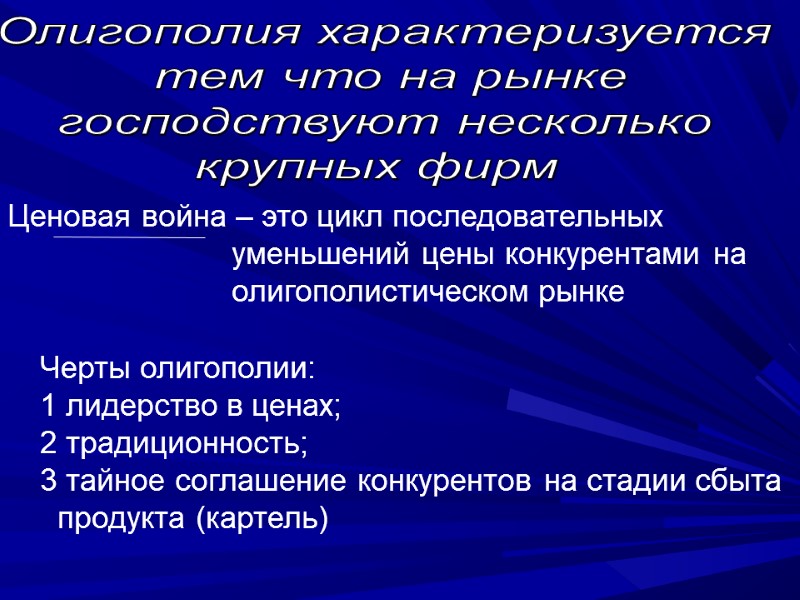 Олигополия характеризуется тем что на рынке господствуют несколько крупных фирм

Ценовая война – это цикл последовательных уменьшений цены конкурентами на олигополистическом рынке

Черты олигополии:
1 лидерство в ценах;
2 традиционность;
3 тайное соглашение конкурентов на стадии сбыта продукта (картель)